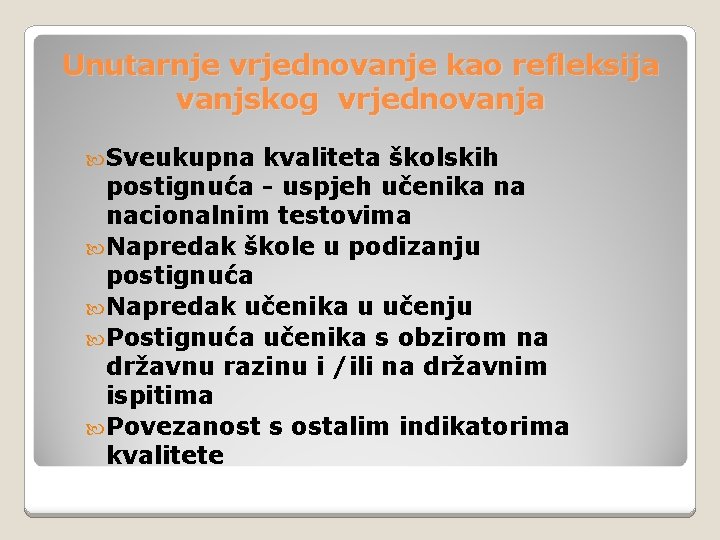 Unutarnje vrjednovanje kao refleksija vanjskog vrjednovanja

Sveukupna kvaliteta školskih postignuća - uspjeh učenika na nacionalnim testovima
Napredak škole u podizanju postignuća
Napredak učenika u učenju
Postignuća učenika s obzirom na državnu razinu i /ili na državnim ispitima
Povezanost s ostalim indikatorima kvalitete